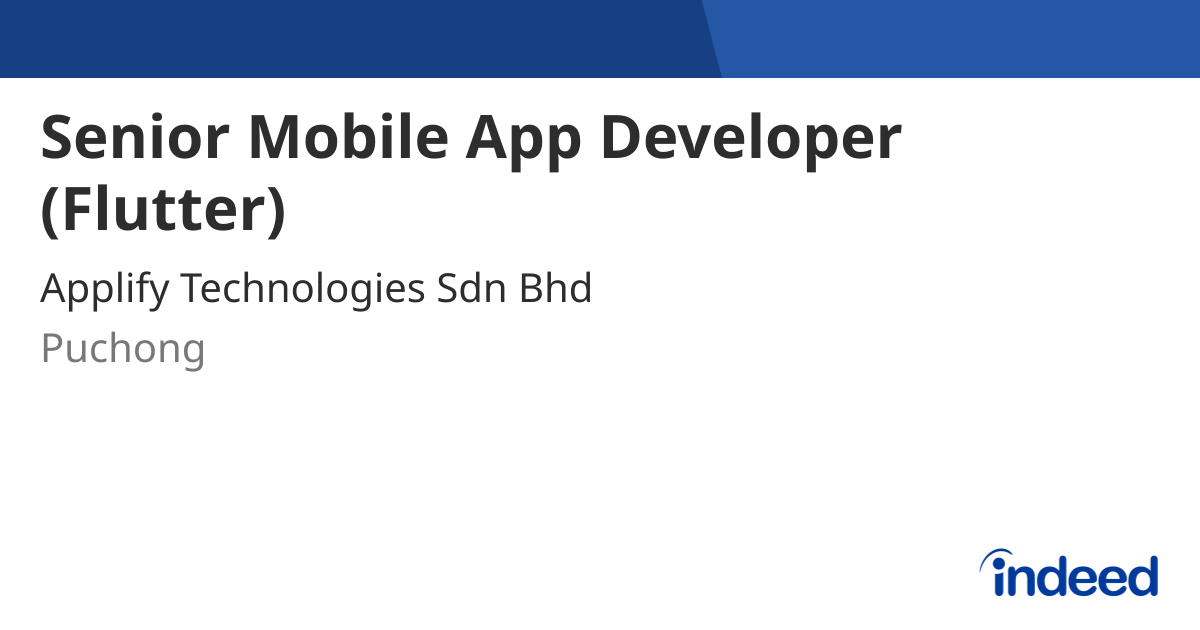 Senior Mobile App Developer (Flutter)

Applify Technologies Sdn Bhd

Puchong

indeed